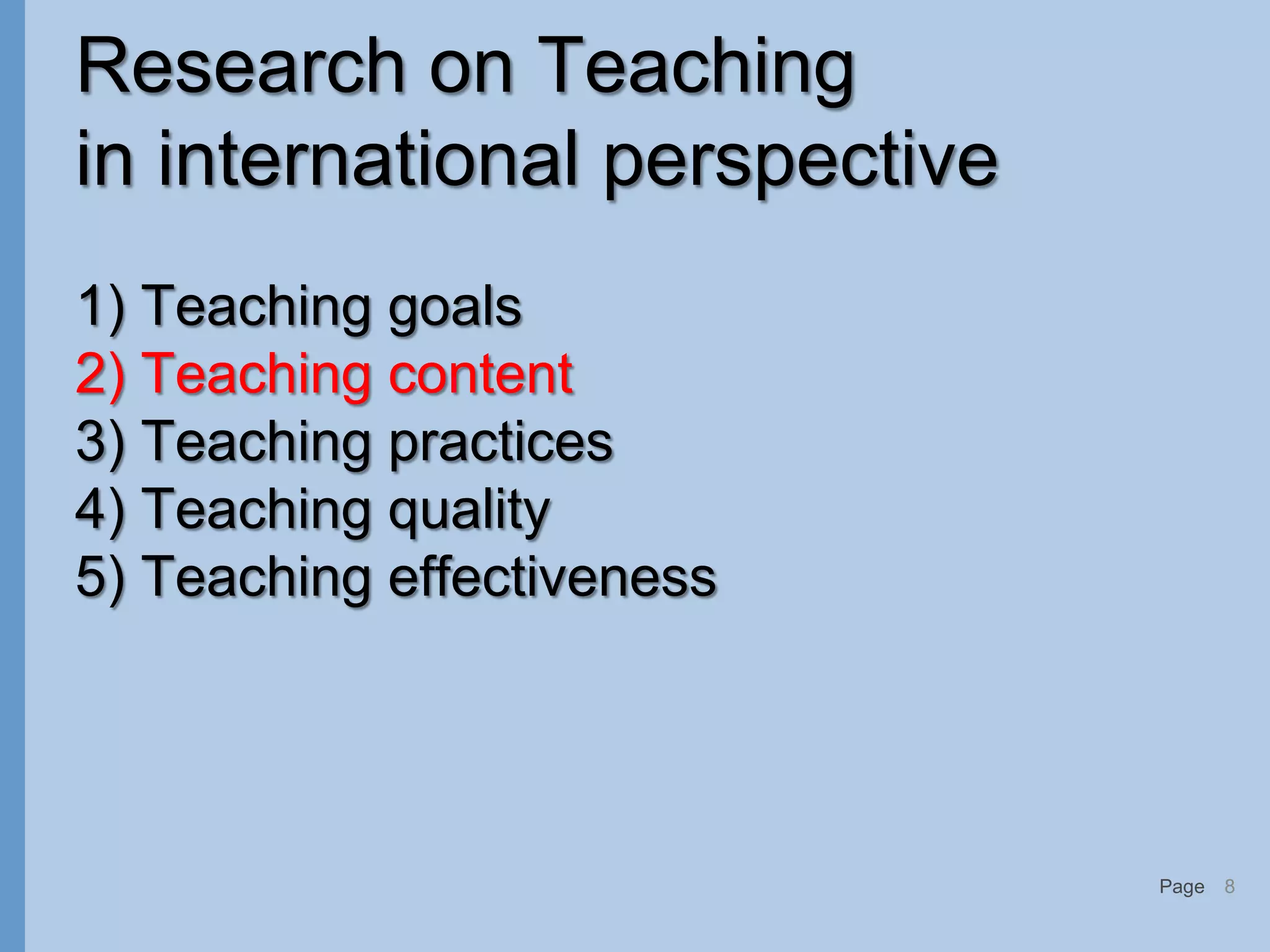 Research on Teaching
in international perspective

1) Teaching goals
2) Teaching content
3) Teaching practices
4) Teaching quality
5) Teaching effectiveness

Page 8